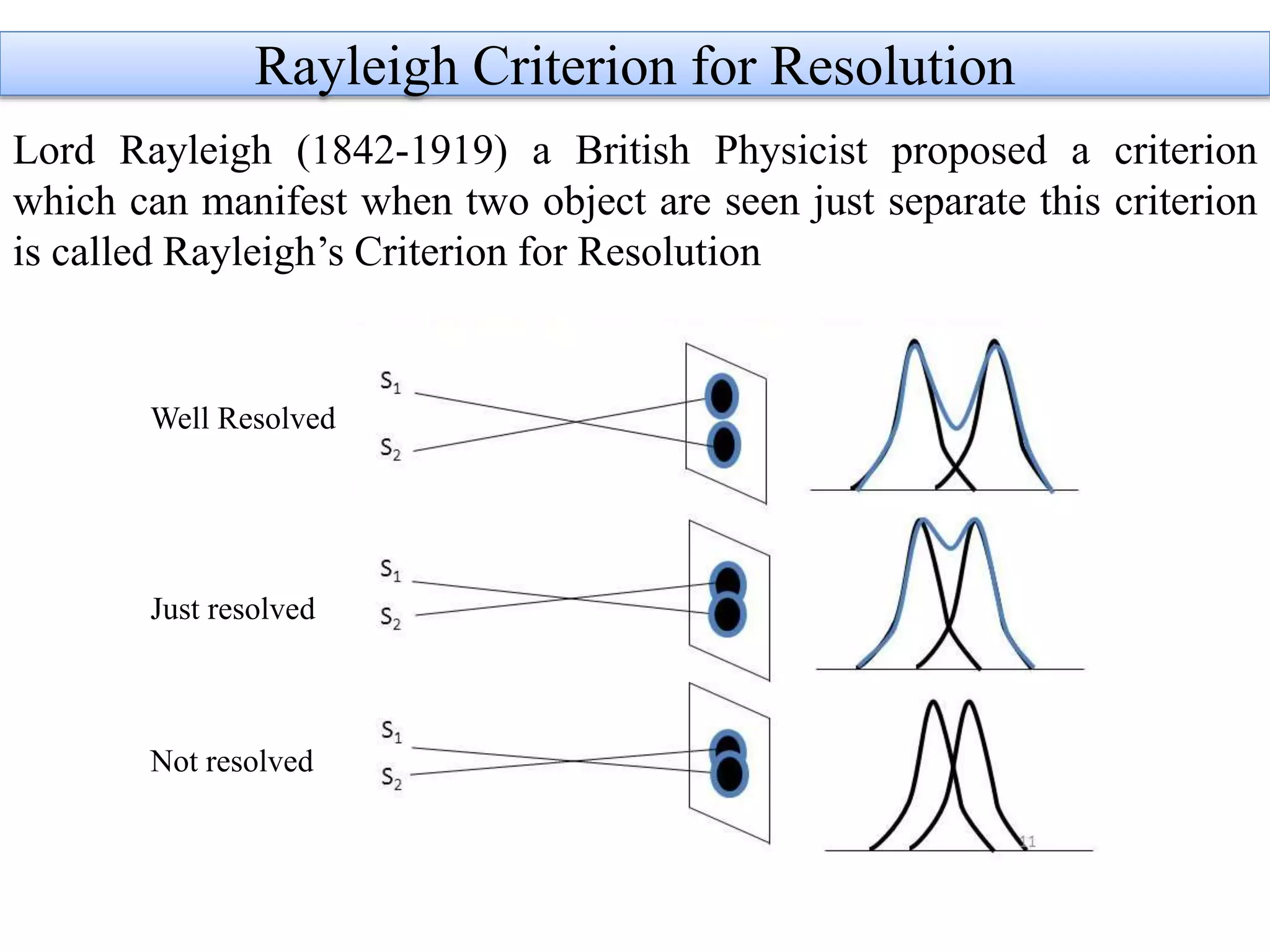 Rayleigh Criterion for Resolution

Lord Rayleigh (1842-1919) a British Physicist proposed a criterion which can manifest when two object are seen just separate this criterion is called Rayleigh's Criterion for Resolution

Well Resolved

$S_1$

$S_2$

Just resolved

$S_1$

$S_2$

Not resolved

$S_1$

$S_2$

11